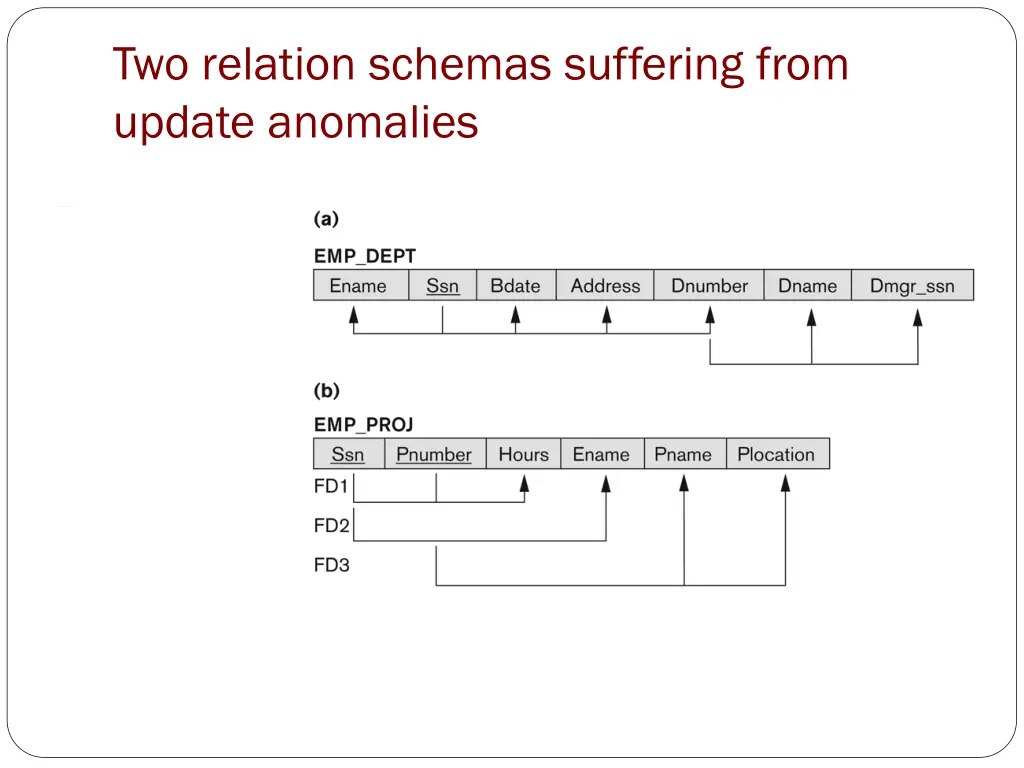 Two relation schemas suffering from update anomalies

(a)

EMP_DEPT

| Ename | Ssn | Bdate | Address | Dnumber | Dname | Dmgr_ssn |
|---|---|---|---|---|---|---|

(b)

EMP_PROJ

| Ssn | Pnumber | Hours | Ename | Pname | Plocation |
|---|---|---|---|---|---|

FD1

FD2

FD3